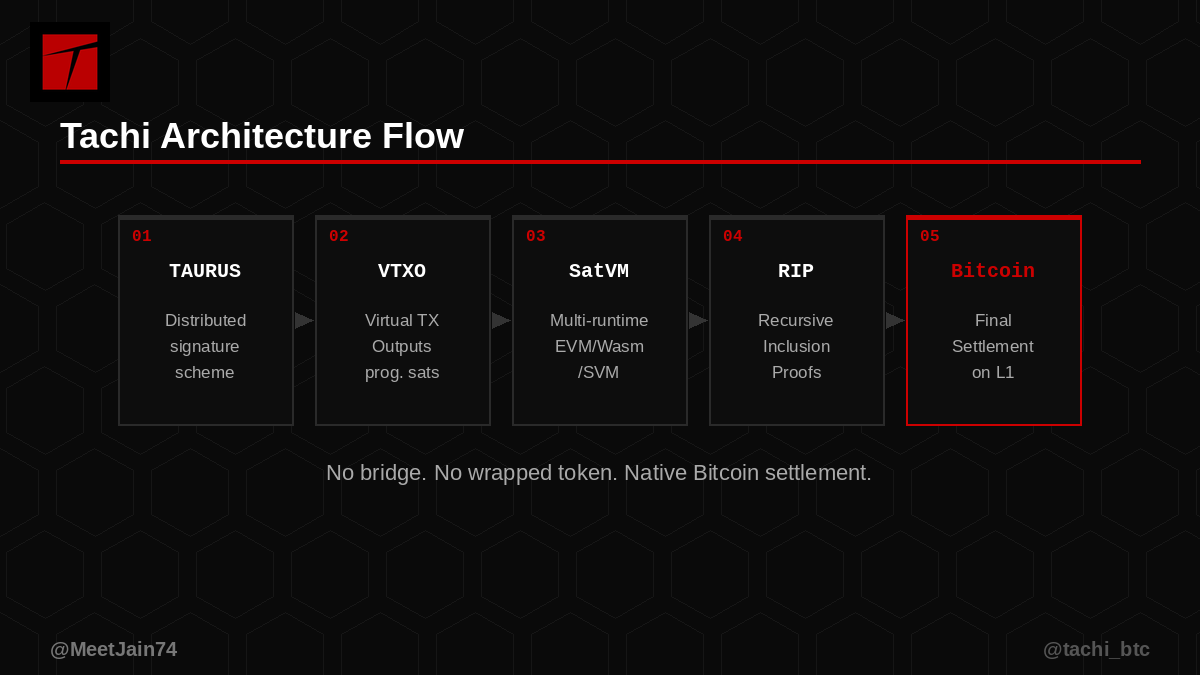 Tachi Architecture Flow

01
TAURUS
Distributed signature scheme

02
VTXO
Virtual TX Outputs prog. sats

03
SatVM
Multi-runtime EVM/Wasm /SVM

04
RIP
Recursive Inclusion Proofs

05
Bitcoin
Final Settlement on L1

No bridge. No wrapped token. Native Bitcoin settlement.

@MeetJain74

@tachi_btc